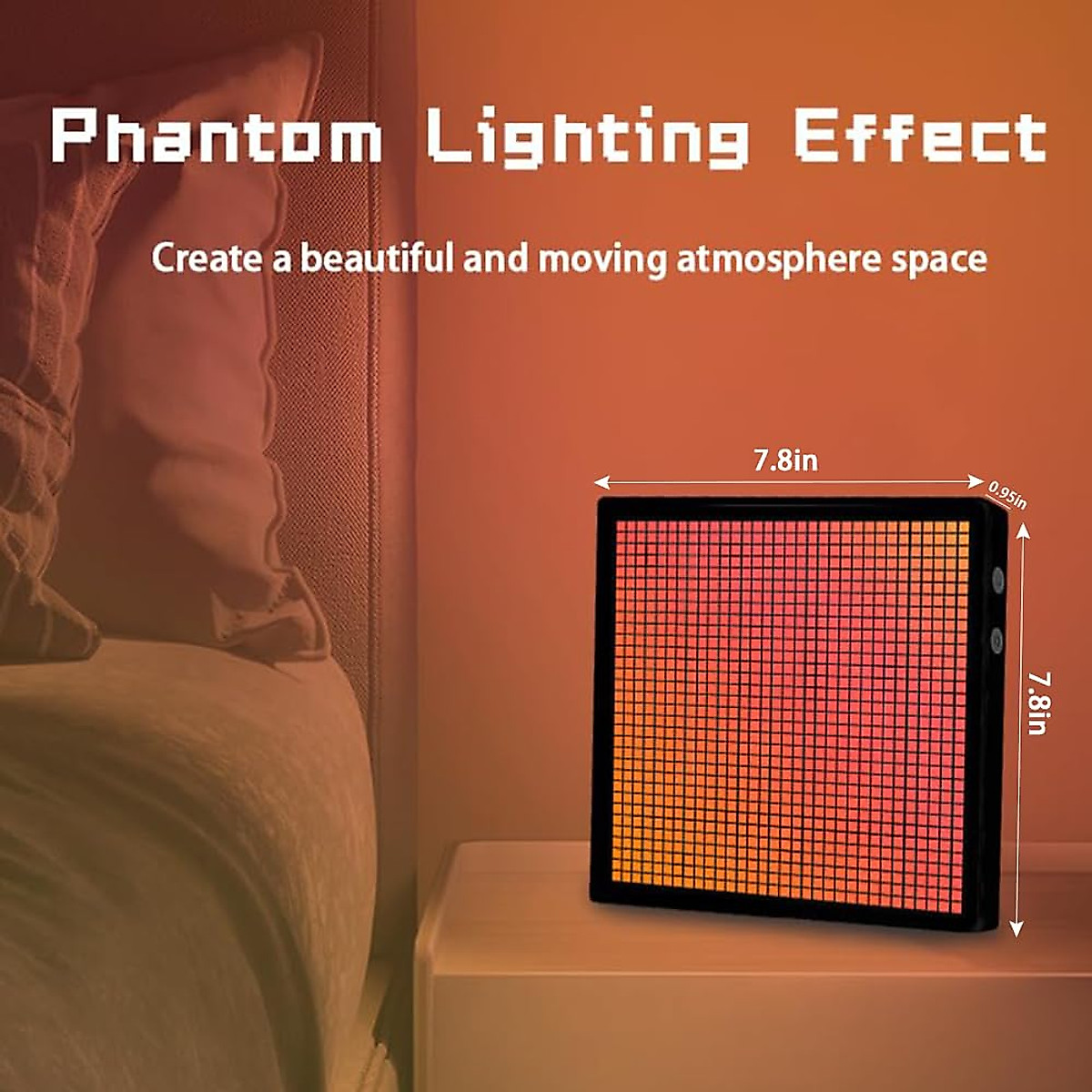 Phantom Lighting Effect

Create a beautiful and moving atmosphere space

7.8in

0.95in

7.8in